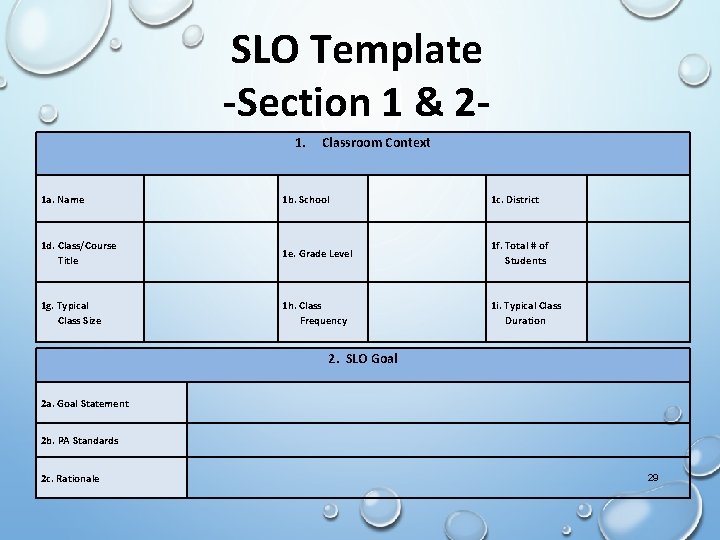 SLO Template
-Section 1 & 2-

| 1. Classroom Context | | | | | |
|---|---|---|---|---|---|
| 1a. Name | | 1b. School | | 1c. District | |
| 1d. Class/Course Title | | 1e. Grade Level | | 1f. Total # of Students | |
| 1g. Typical Class Size | | 1h. Class Frequency | | 1i. Typical Class Duration | |

| 2. SLO Goal | |
|---|---|
| 2a. Goal Statement | |
| 2b. PA Standards | |
| 2c. Rationale | |

29